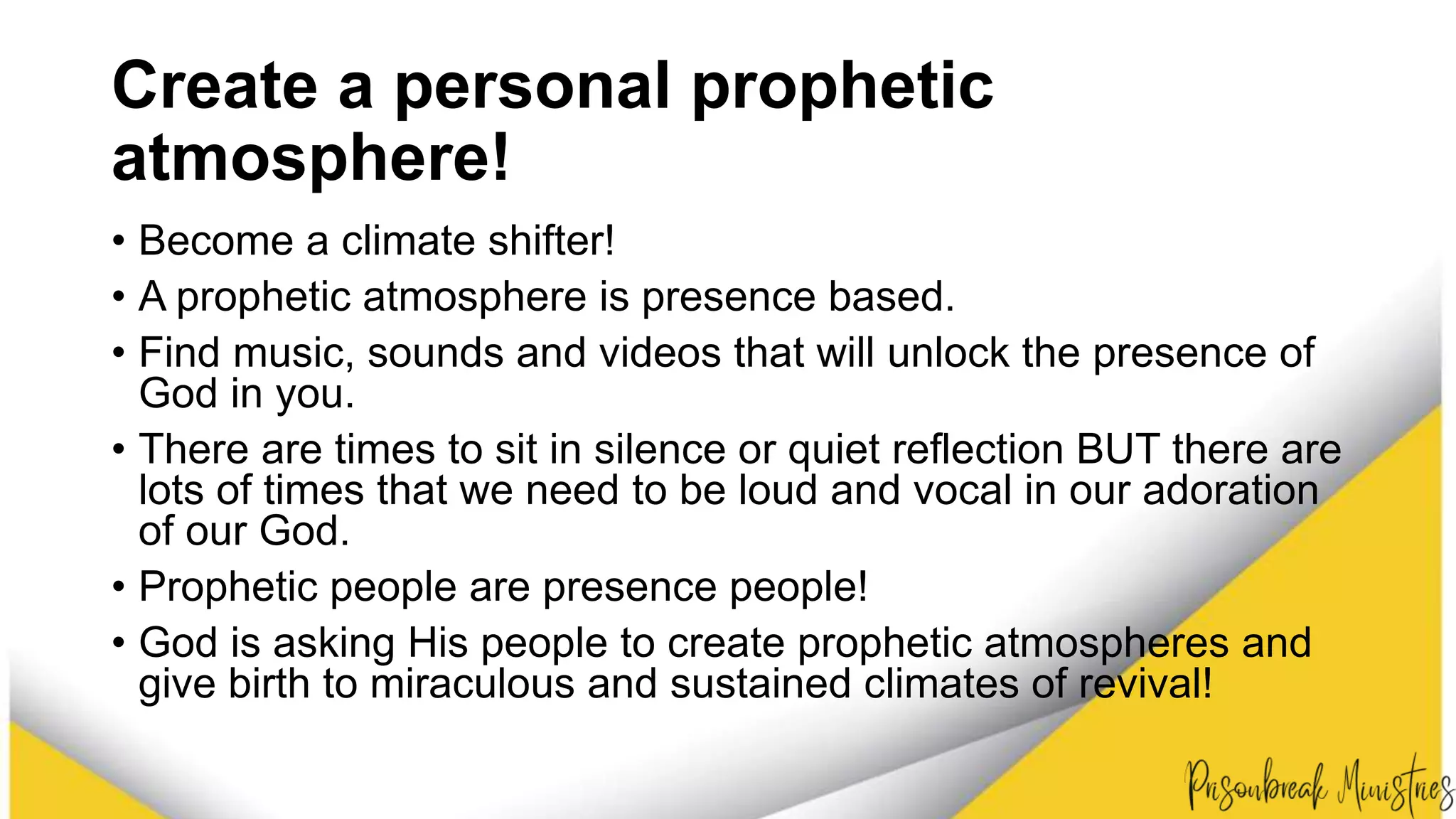 Create a personal prophetic atmosphere!

• Become a climate shifter!
• A prophetic atmosphere is presence based.
• Find music, sounds and videos that will unlock the presence of God in you.
• There are times to sit in silence or quiet reflection BUT there are lots of times that we need to be loud and vocal in our adoration of our God.
• Prophetic people are presence people!
• God is asking His people to create prophetic atmospheres and give birth to miraculous and sustained climates of revival!

Prisonbreak Ministries